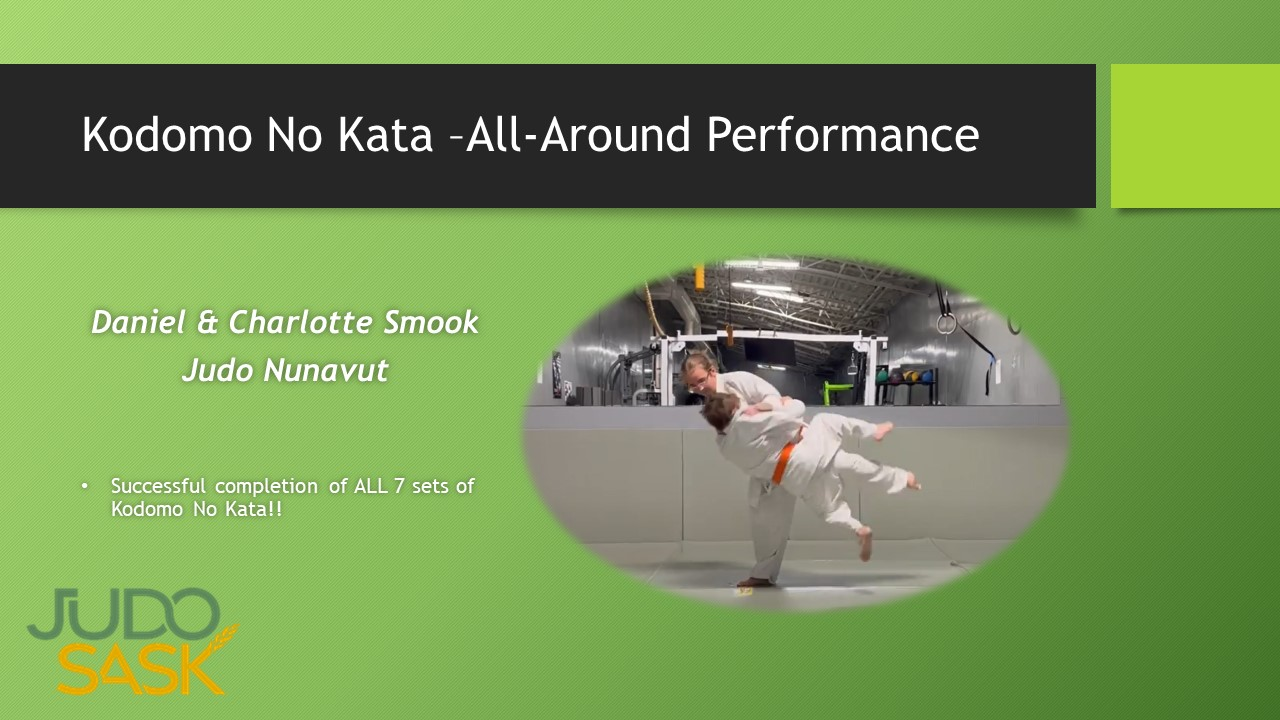 Kodomo No Kata –All-Around Performance

Daniel & Charlotte Smook
Judo Nunavut

• Successful completion of ALL 7 sets of Kodomo No Kata!!

JUDO SASK